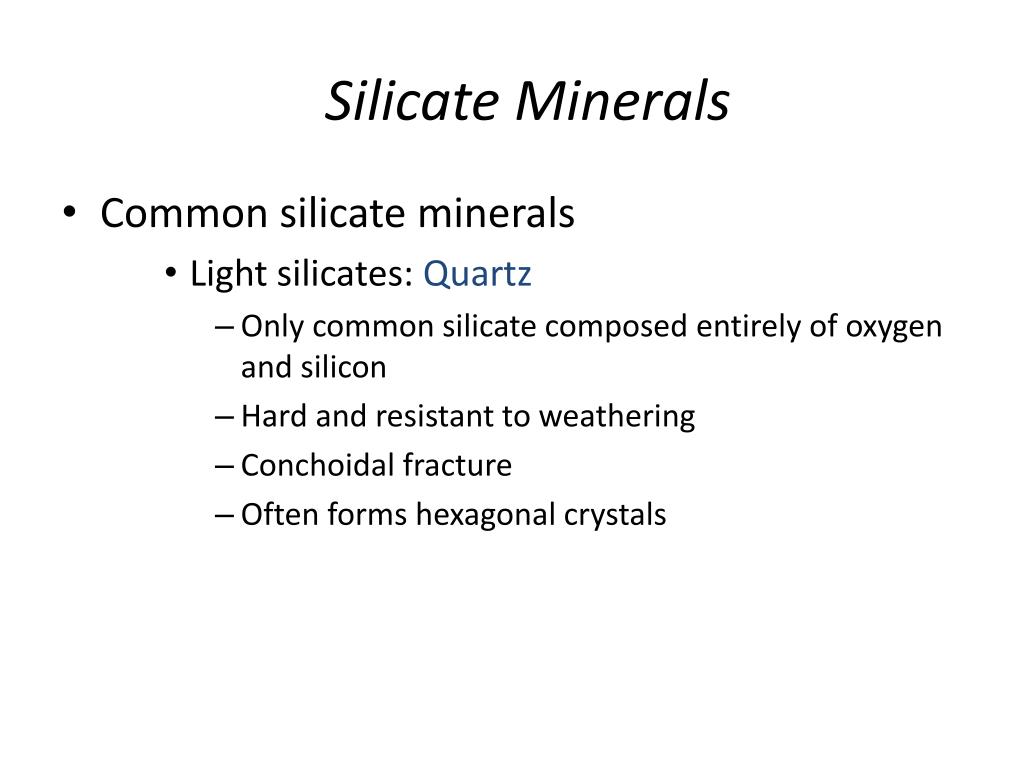 Silicate Minerals

• Common silicate minerals
  • Light silicates: Quartz
    – Only common silicate composed entirely of oxygen and silicon
    – Hard and resistant to weathering
    – Conchoidal fracture
    – Often forms hexagonal crystals